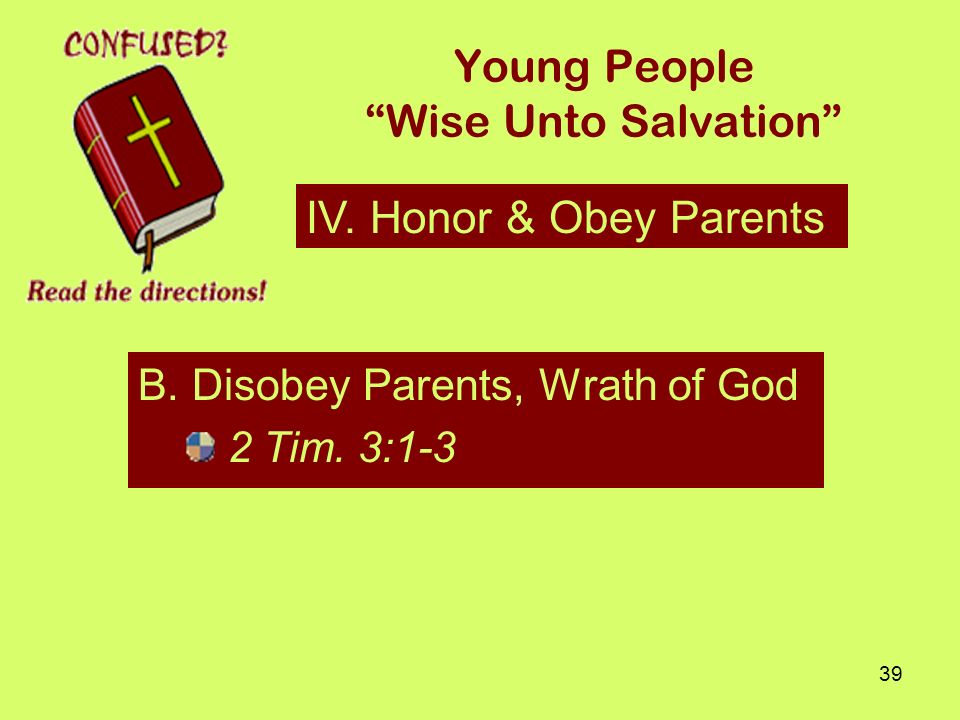 CONFUSED?

Read the directions!

Young People
“Wise Unto Salvation”

IV. Honor & Obey Parents

B. Disobey Parents, Wrath of God

2 Tim. 3:1-3

39